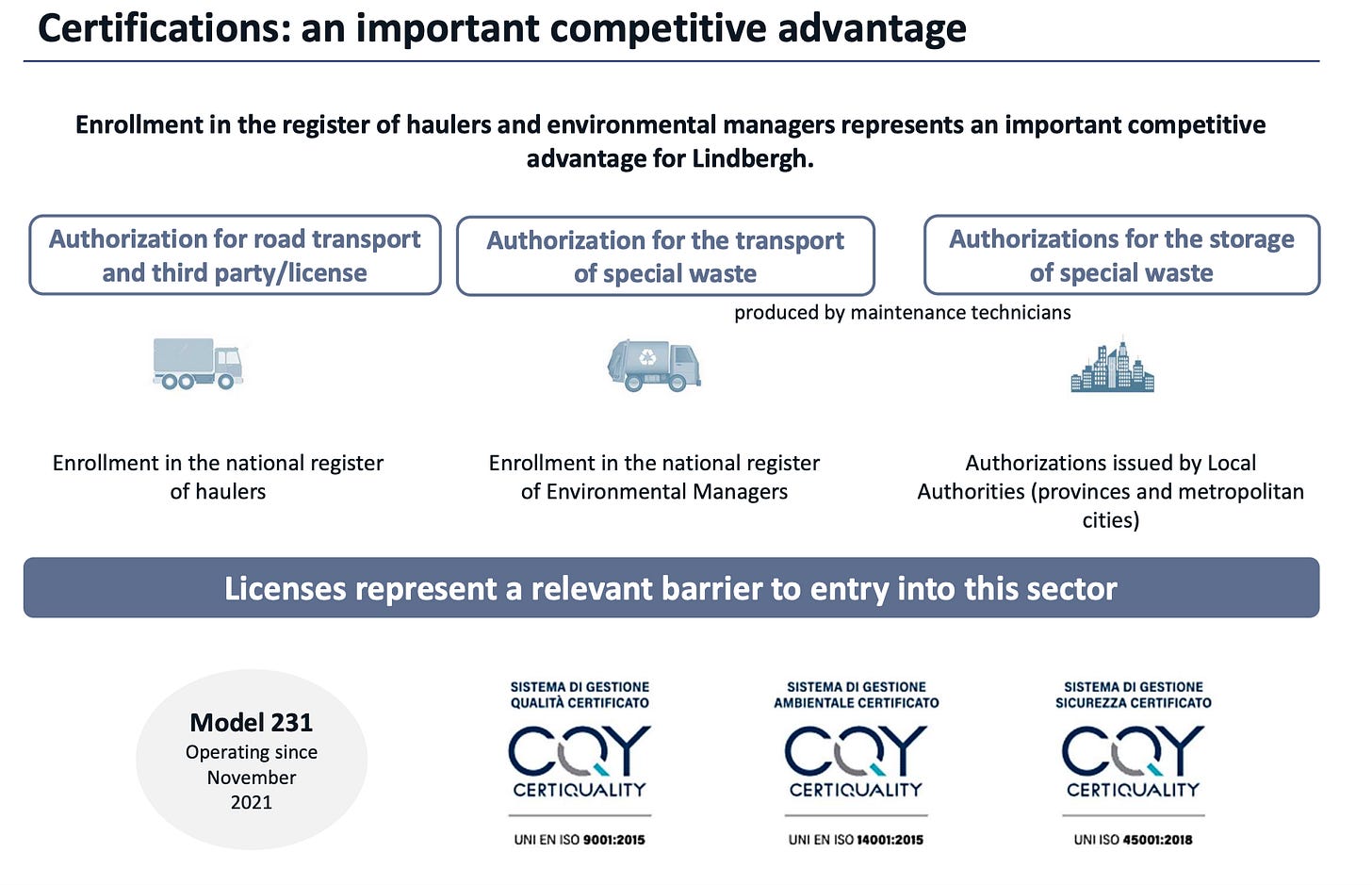 Certifications: an important competitive advantage

Enrollment in the register of haulers and environmental managers represents an important competitive advantage for Lindbergh.

Authorization for road transport and third party/license

Authorization for the transport of special waste

Authorizations for the storage of special waste

produced by maintenance technicians

Enrollment in the national register of haulers

Enrollment in the national register of Environmental Managers

Authorizations issued by Local Authorities (provinces and metropolitan cities)

Licenses represent a relevant barrier to entry into this sector

Model 231
Operating since November 2021

SISTEMA DI GESTIONE QUALITÀ CERTIFICATO
CQY
CERTIQUALITY
UNI EN ISO 9001:2015

SISTEMA DI GESTIONE AMBIENTALE CERTIFICATO
CQY
CERTIQUALITY
UNI EN ISO 14001:2015

SISTEMA DI GESTIONE SICUREZZA CERTIFICATO
CQY
CERTIQUALITY
UNI ISO 45001:2018